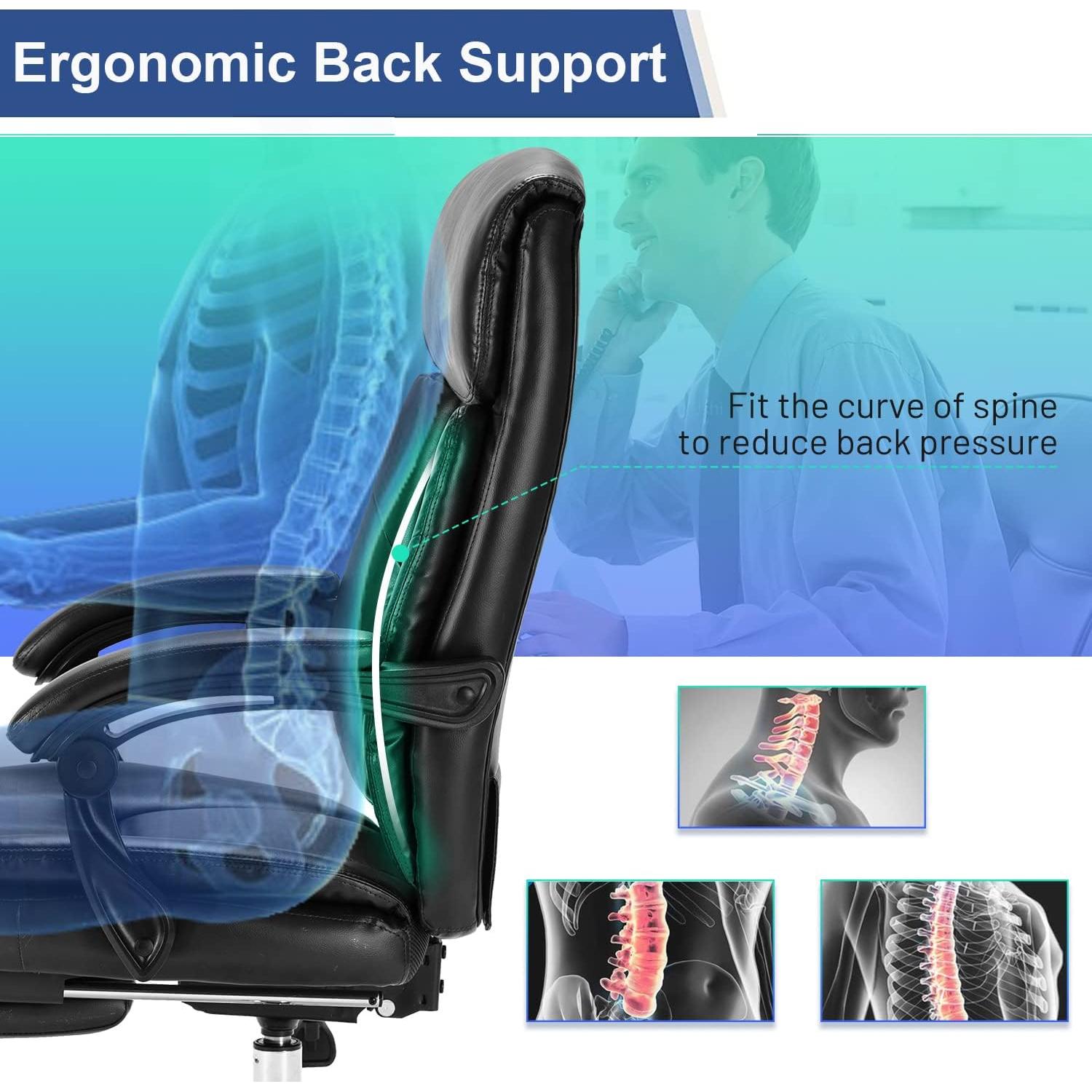 Ergonomic Back Support

Fit the curve of spine to reduce back pressure